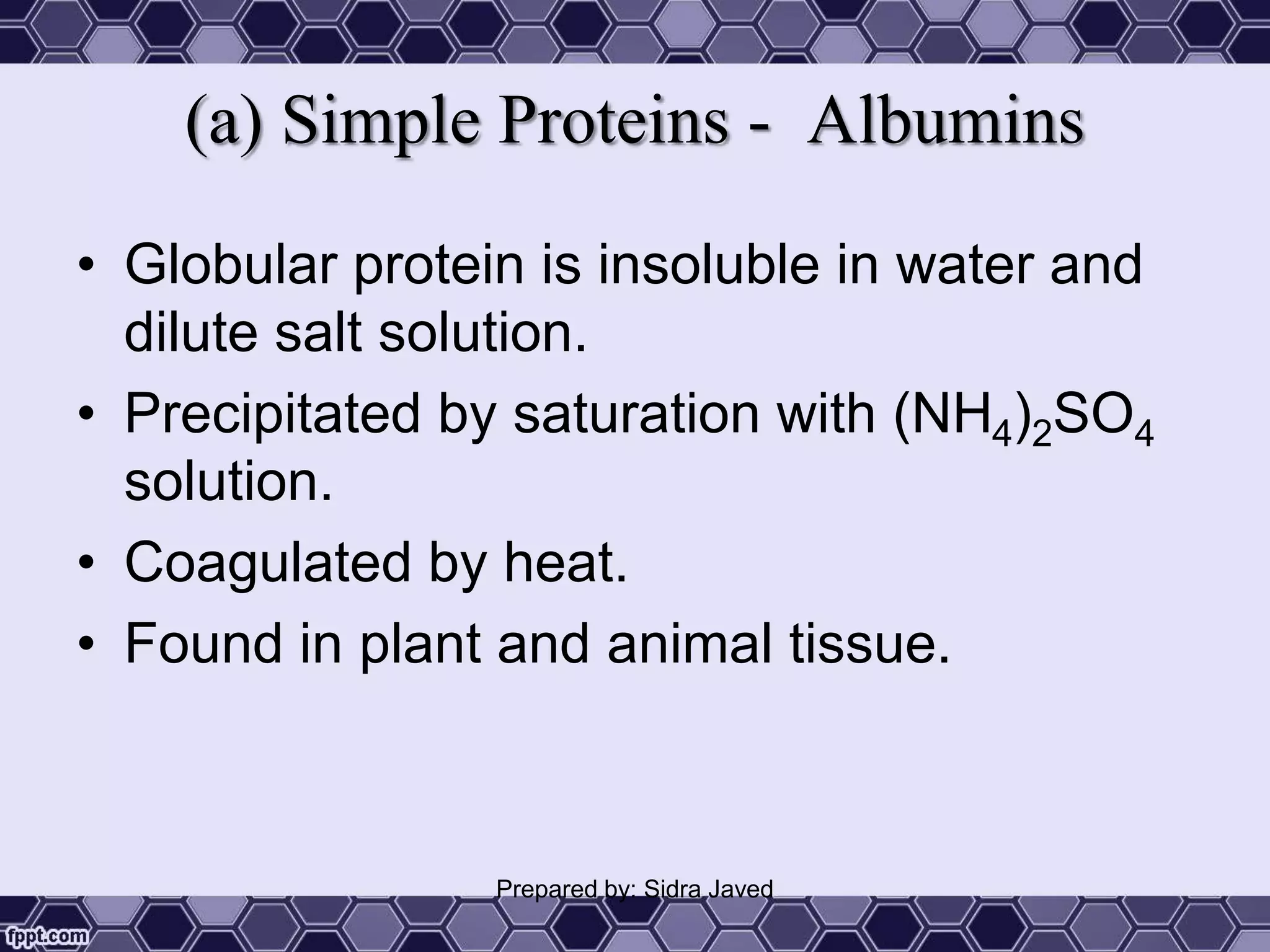 (a) Simple Proteins - Albumins

• Globular protein is insoluble in water and dilute salt solution.

• Precipitated by saturation with $(NH_4)_2SO_4$ solution.

• Coagulated by heat.

• Found in plant and animal tissue.

Prepared by: Sidra Javed

fppt.com